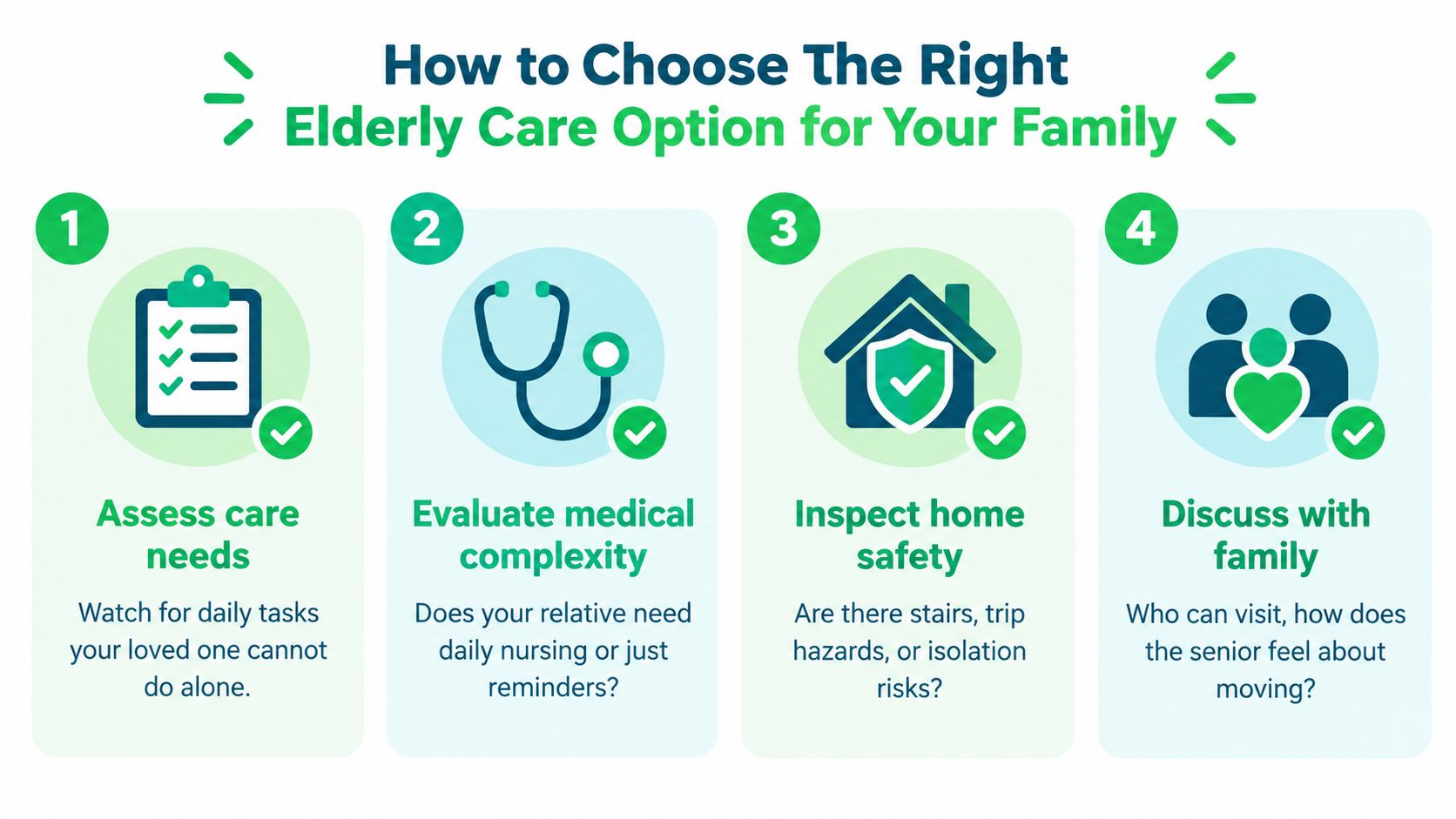 How to Choose The Right
Elderly Care Option for Your Family

1

Assess care needs

Watch for daily tasks your loved one cannot do alone.

2

Evaluate medical complexity

Does your relative need daily nursing or just reminders?

3

Inspect home safety

Are there stairs, trip hazards, or isolation risks?

4

Discuss with family

Who can visit, how does the senior feel about moving?